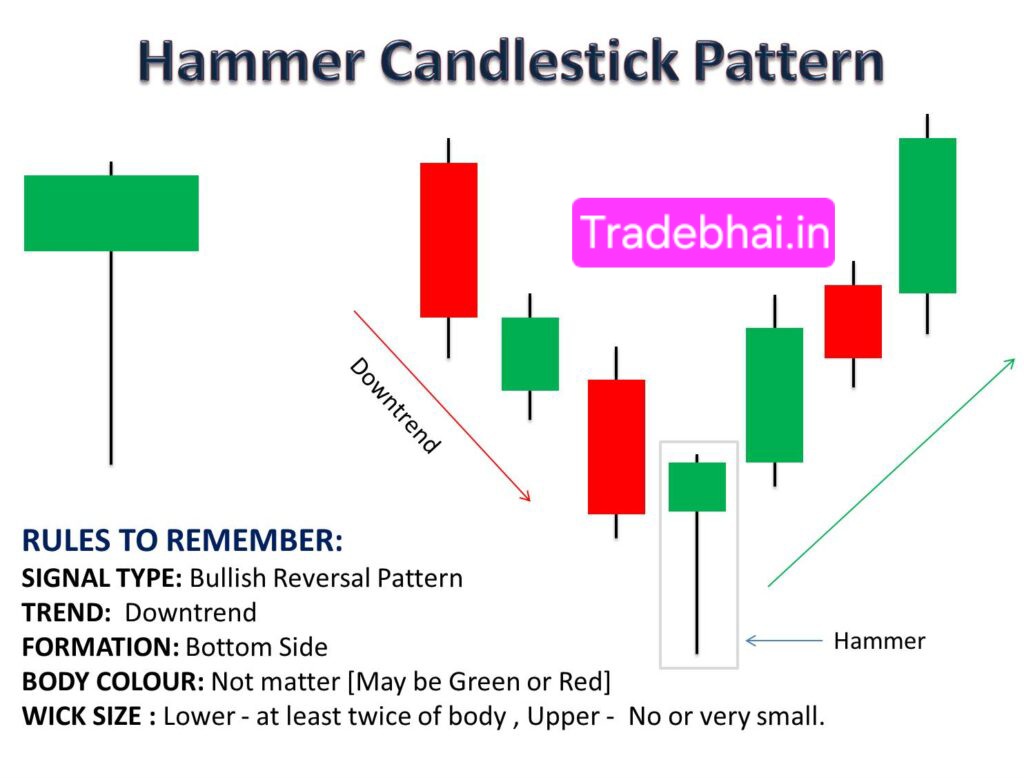 Hammer Candlestick Pattern

Tradebhai.in

Downtrend

Hammer

RULES TO REMEMBER:
SIGNAL TYPE: Bullish Reversal Pattern
TREND: Downtrend
FORMATION: Bottom Side
BODY COLOUR: Not matter [May be Green or Red]
WICK SIZE : Lower - at least twice of body , Upper - No or very small.